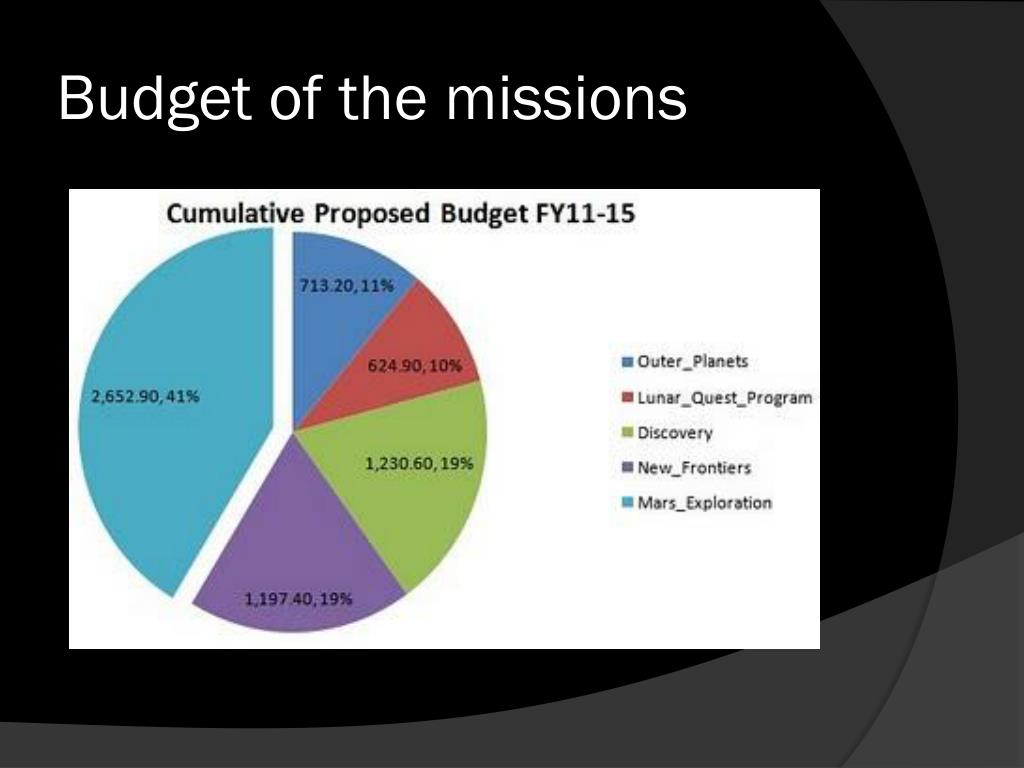 Budget of the missions

Cumulative Proposed Budget FY11-15

713.20, 11%

624.90, 10%

1,230.60, 19%

1,197.40, 19%

2,652.90, 41%

Outer_Planets
Lunar_Quest_Program
Discovery
New_Frontiers
Mars_Exploration